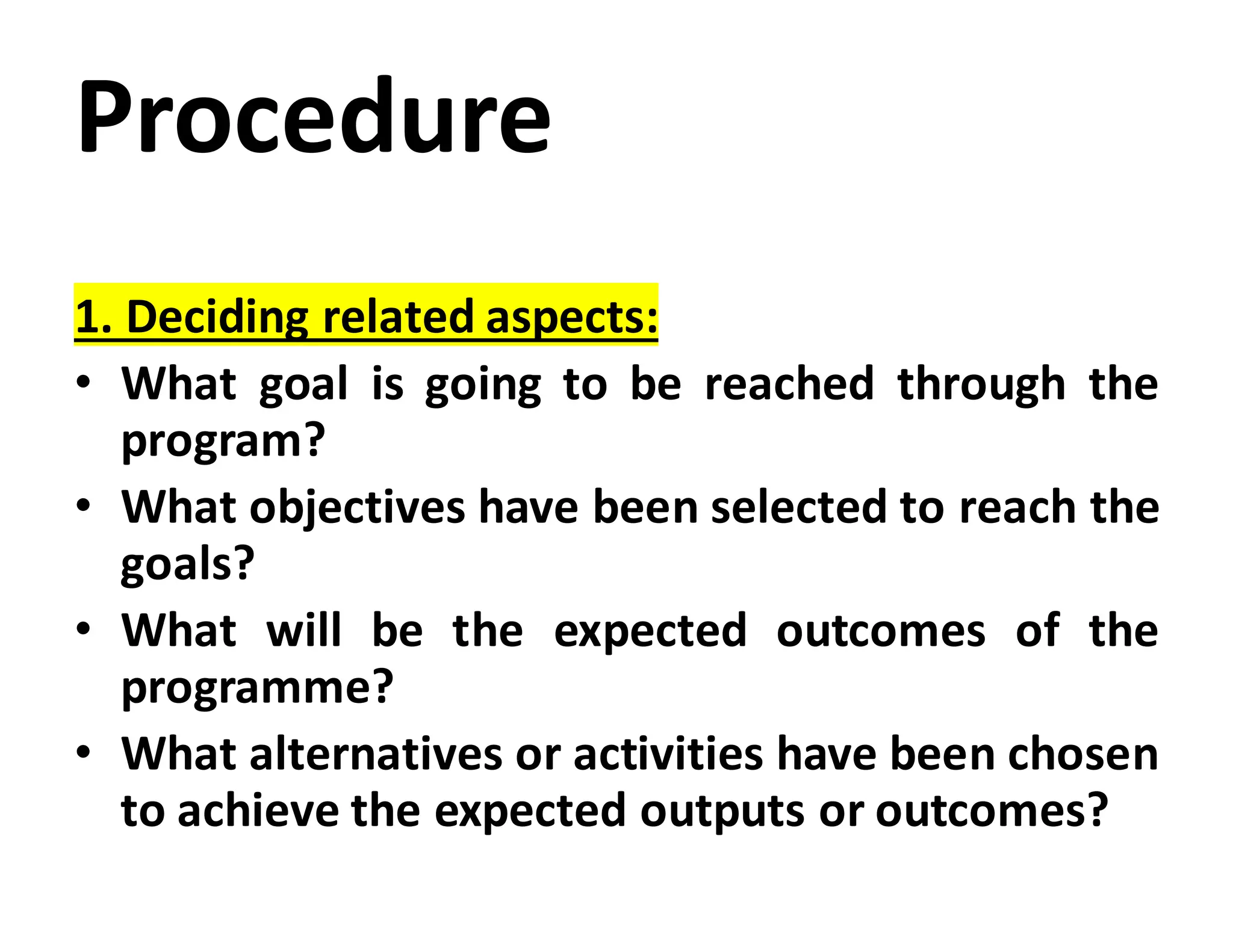 Procedure

1. Deciding related aspects:

• What goal is going to be reached through the program?
• What objectives have been selected to reach the goals?
• What will be the expected outcomes of the programme?
• What alternatives or activities have been chosen to achieve the expected outputs or outcomes?